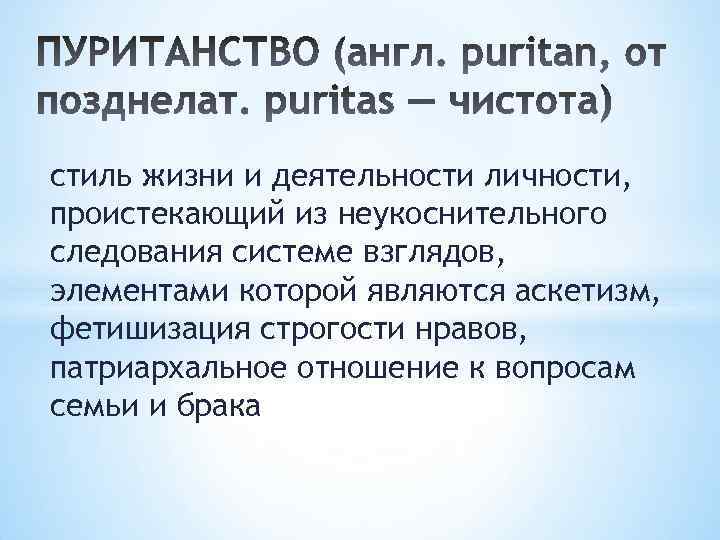 ПУРИТАНСТВО (англ. puritan, от позднелат. puritas — чистота)

стиль жизни и деятельности личности, проистекающий из неукоснительного следования системе взглядов, элементами которой являются аскетизм, фетишизация строгости нравов, патриархальное отношение к вопросам семьи и брака